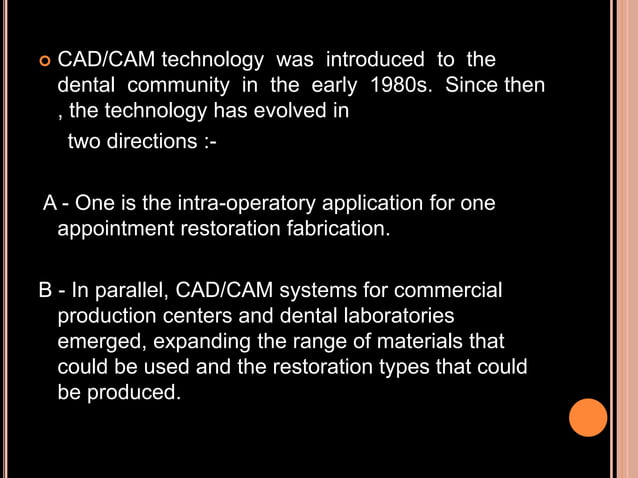 CAD/CAM technology was introduced to the dental community in the early 1980s. Since then , the technology has evolved in

two directions :-

A - One is the intra-operatory application for one appointment restoration fabrication.

B - In parallel, CAD/CAM systems for commercial production centers and dental laboratories emerged, expanding the range of materials that could be used and the restoration types that could be produced.